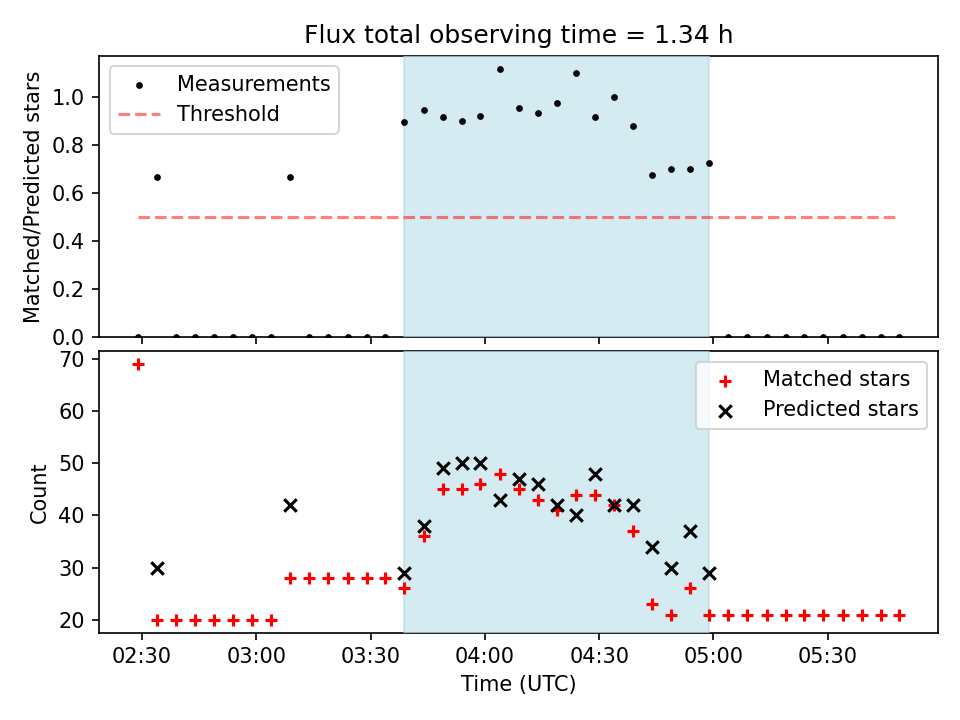 Flux total observing time = 1.34 h

Measurements
Threshold

Matched/Predicted stars

1.0
0.8
0.6
0.4
0.2
0.0

Matched stars
Predicted stars

Count

70
60
50
40
30
20

02:30 03:00 03:30 04:00 04:30 05:00 05:30

Time (UTC)